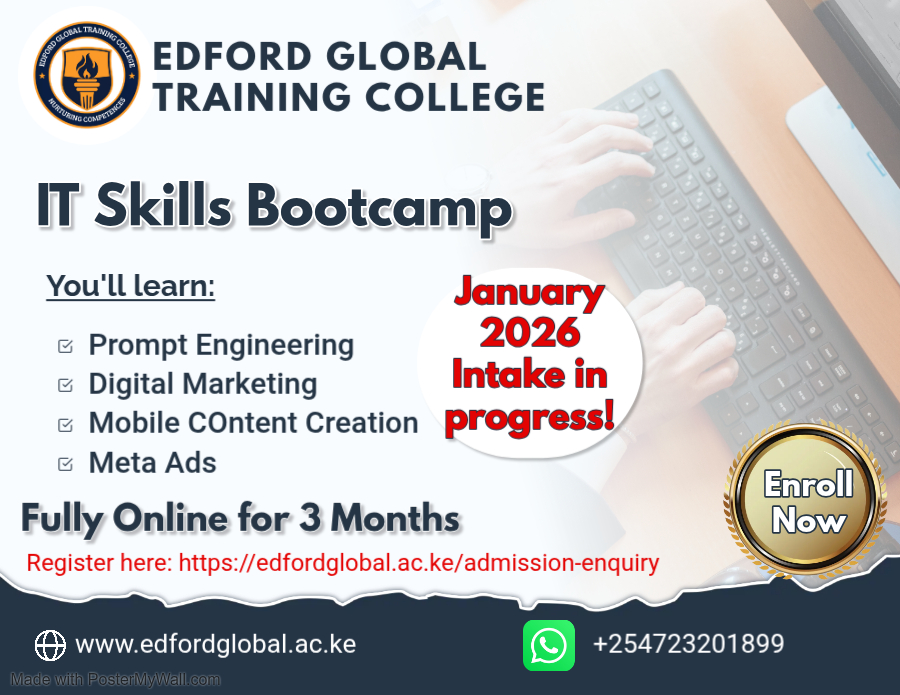 EDFORD GLOBAL TRAINING COLLEGE
NURTURING COMPETENCES

EDFORD GLOBAL TRAINING COLLEGE

IT Skills Bootcamp

You'll learn:

Prompt Engineering
Digital Marketing
Mobile COntent Creation
Meta Ads

January 2026 Intake in progress!

Enroll Now

Fully Online for 3 Months

Register here: https://edfordglobal.ac.ke/admission-enquiry

www.edfordglobal.ac.ke

+254723201899

Made with PosterMyWall.com